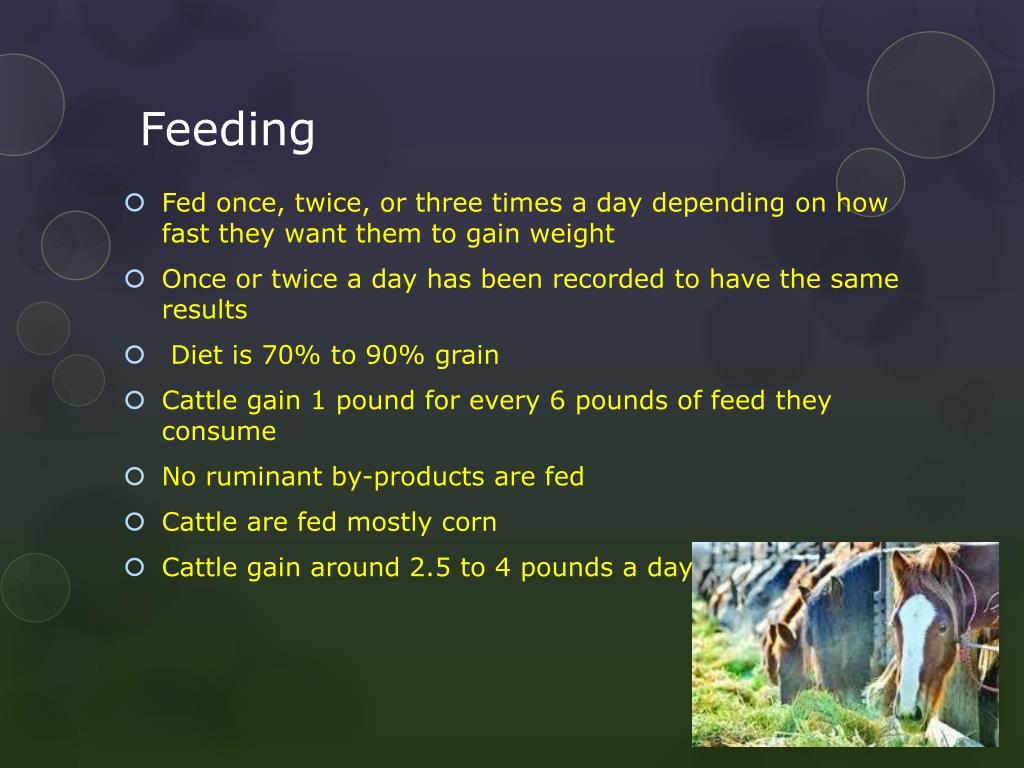 Feeding

Fed once, twice, or three times a day depending on how fast they want them to gain weight

Once or twice a day has been recorded to have the same results

Diet is 70% to 90% grain

Cattle gain 1 pound for every 6 pounds of feed they consume

No ruminant by-products are fed

Cattle are fed mostly corn

Cattle gain around 2.5 to 4 pounds a day